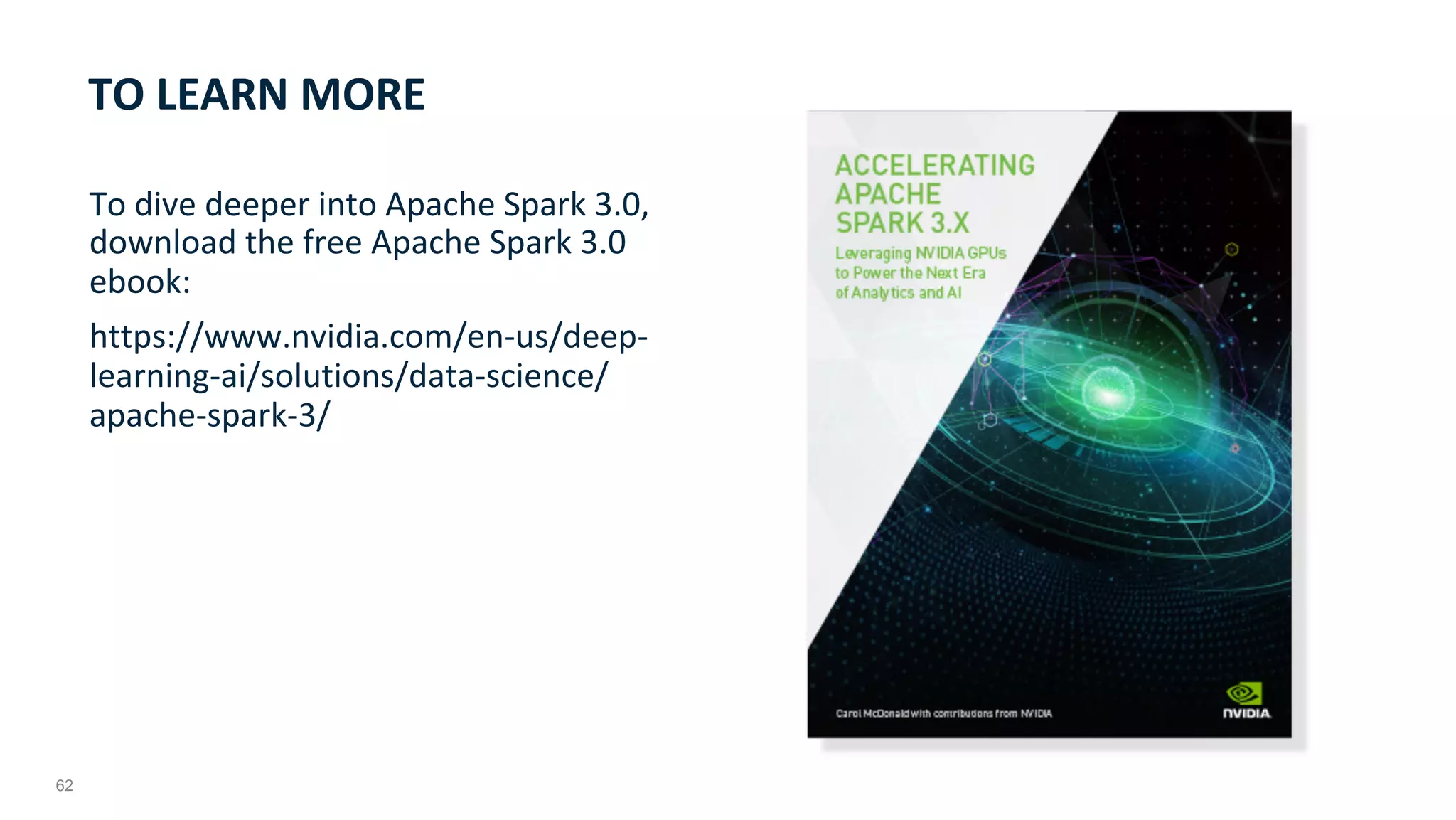 TO LEARN MORE

To dive deeper into Apache Spark 3.0, download the free Apache Spark 3.0 ebook:

https://www.nvidia.com/en-us/deep-learning-ai/solutions/data-science/apache-spark-3/

ACCELERATING APACHE SPARK 3.X

Leveraging NVIDIA GPUs to Power the Next Era of Analytics and AI

Carol McDonald with contributions from NVIDIA

NVIDIA

62